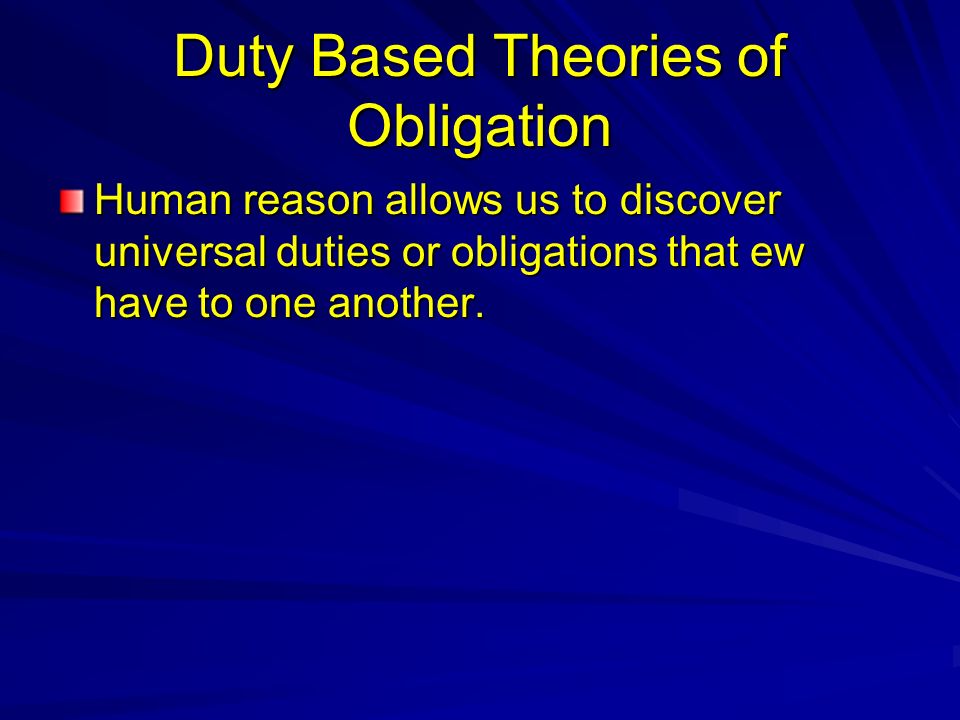 Duty Based Theories of Obligation

Human reason allows us to discover universal duties or obligations that ew have to one another.